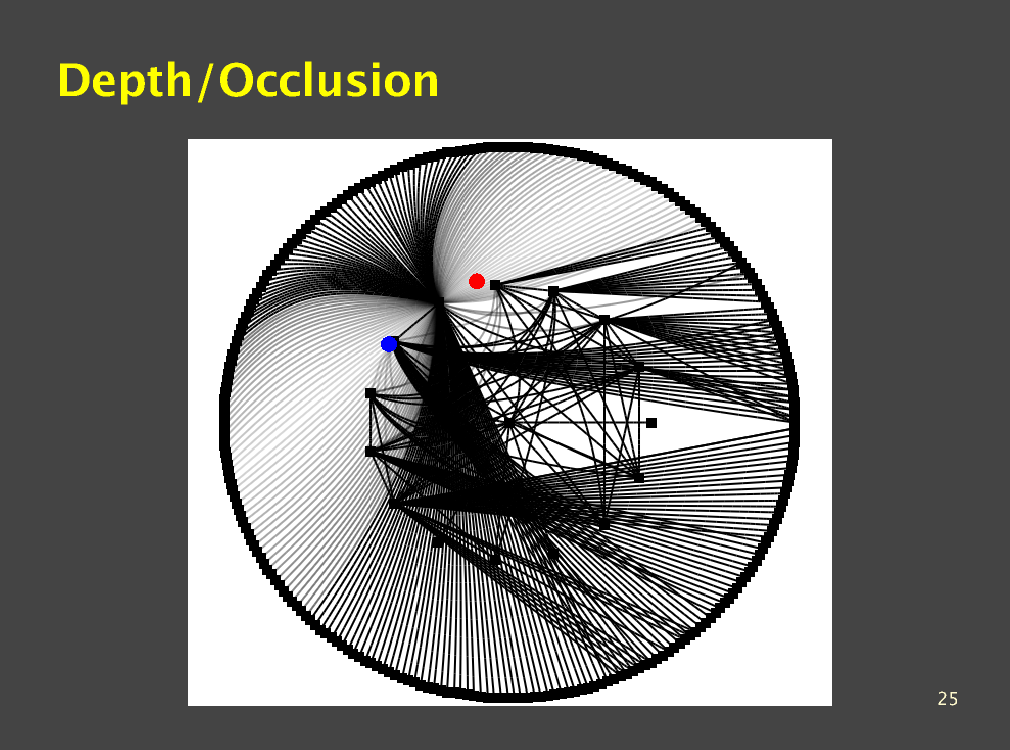 Depth/Occlusion

25